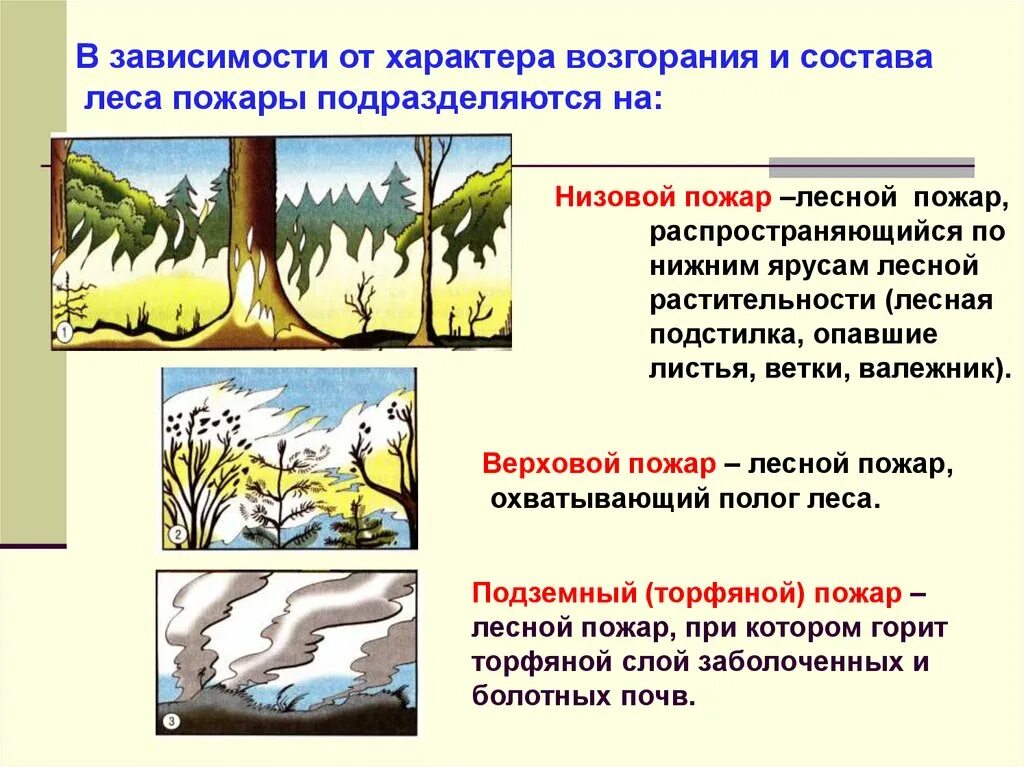 В зависимости от характера возгорания и состава леса пожары подразделяются на:

1

Низовой пожар –лесной пожар, распространяющийся по нижним ярусам лесной растительности (лесная подстилка, опавшие листья, ветки, валежник).

2

Верховой пожар – лесной пожар, охватывающий полог леса.

3

Подземный (торфяной) пожар – лесной пожар, при котором горит торфяной слой заболоченных и болотных почв.